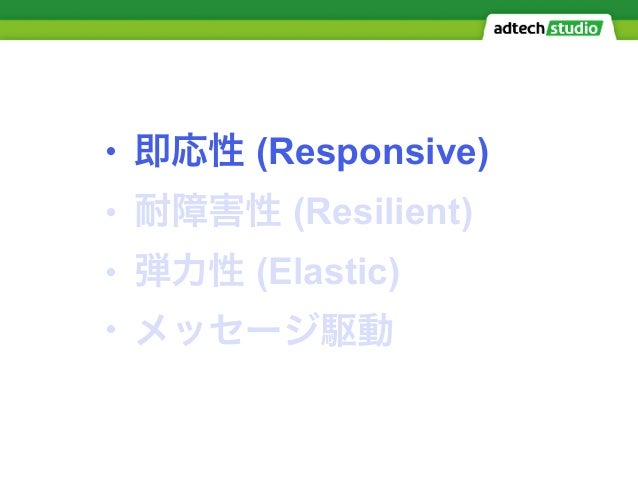 adtech studio

• 即応性 (Responsive)
• 耐障害性 (Resilient)
• 弾力性 (Elastic)
• メッセージ駆動